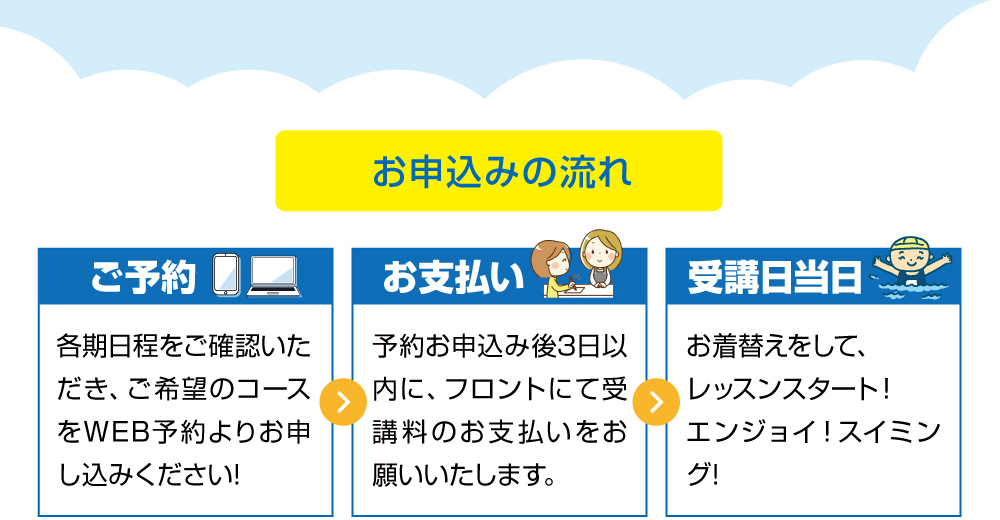 お申込みの流れ

ご予約

各期日程をご確認いただき、ご希望のコースをWEB予約よりお申し込みください!

お支払い

予約お申込み後3日以内に、フロントにて受講料のお支払いをお願いいたします。

受講日当日

お着替えをして、レッスンスタート!エンジョイ!スイミング!